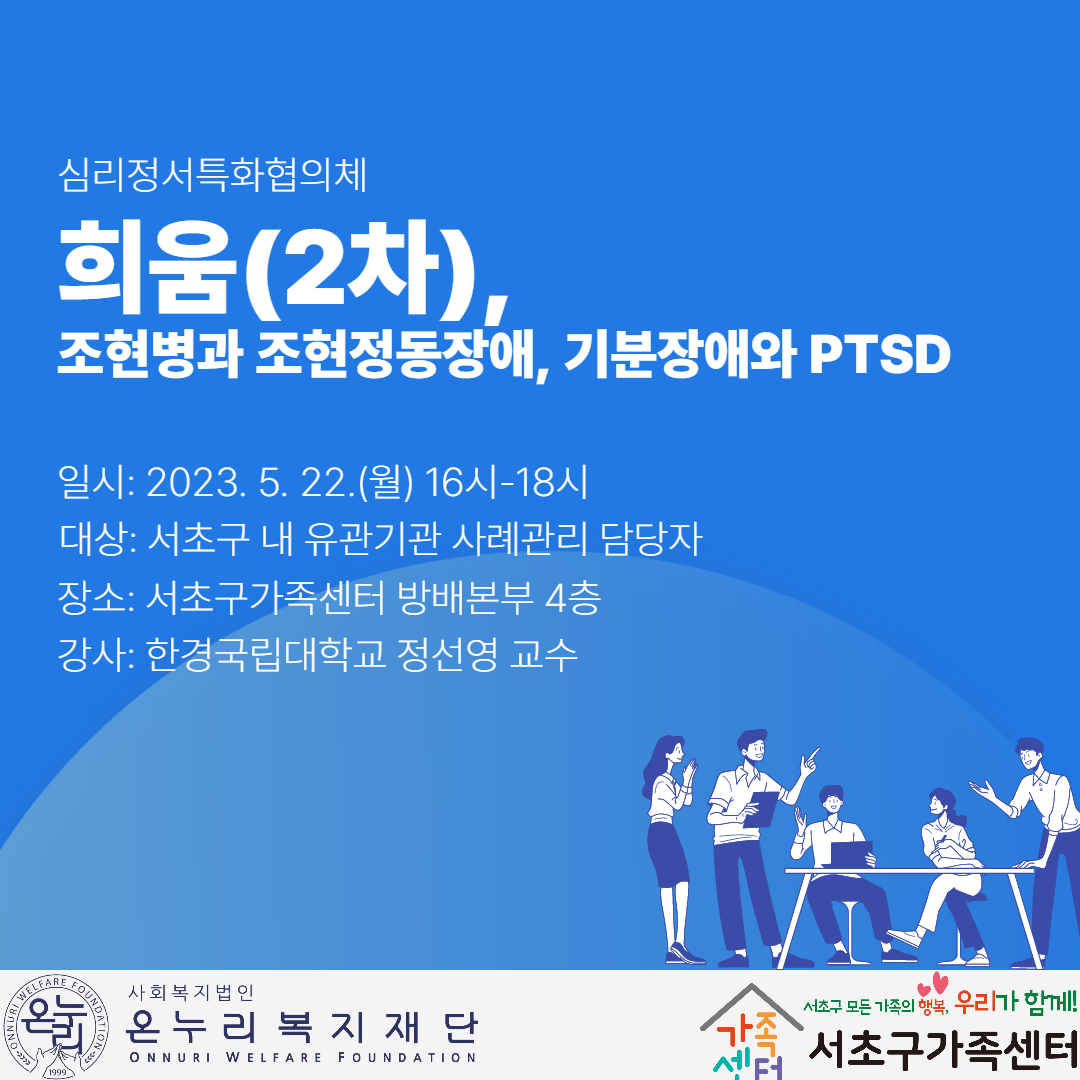 심리정서특화협의체

희움(2차),

조현병과 조현정동장애, 기분장애와 PTSD

일시: 2023. 5. 22.(월) 16시-18시
대상: 서초구 내 유관기관 사례관리 담당자
장소: 서초구가족센터 방배본부 4층
강사: 한경국립대학교 정선영 교수

ONNURI WELFARE FOUNDATION
온누리
1999

사회복지법인
온누리복지재단
ONNURI WELFARE FOUNDATION

가족센터

서초구 모든 가족의 행복, 우리가 함께!
서초구가족센터